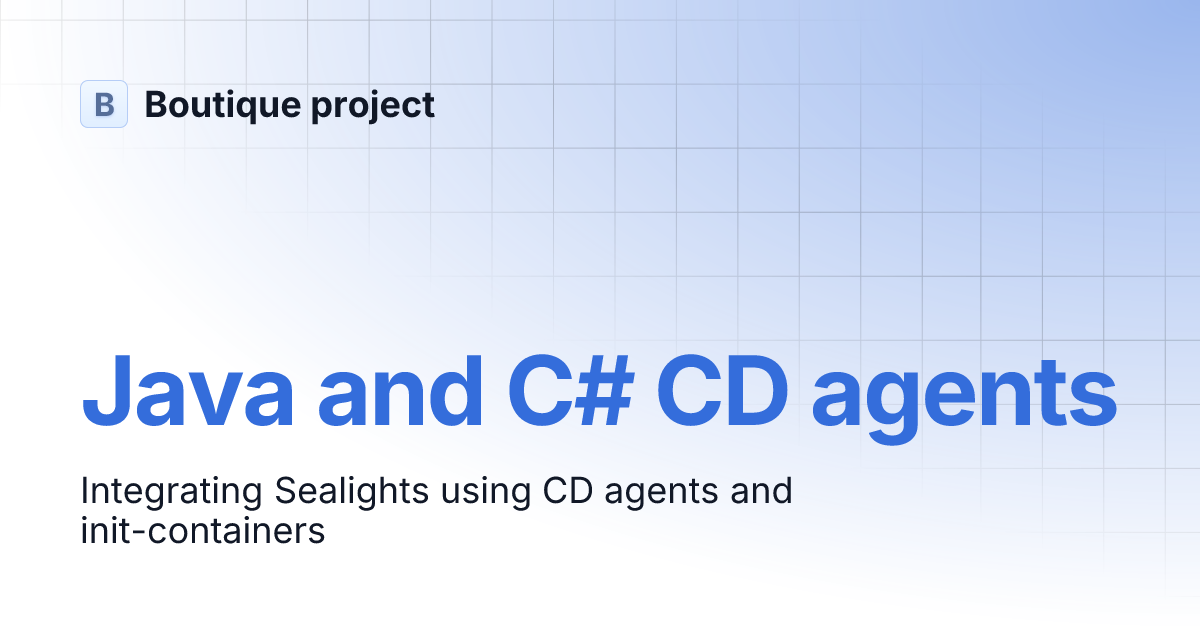 B Boutique project

Java and C# CD agents

Integrating Sealights using CD agents and init-containers